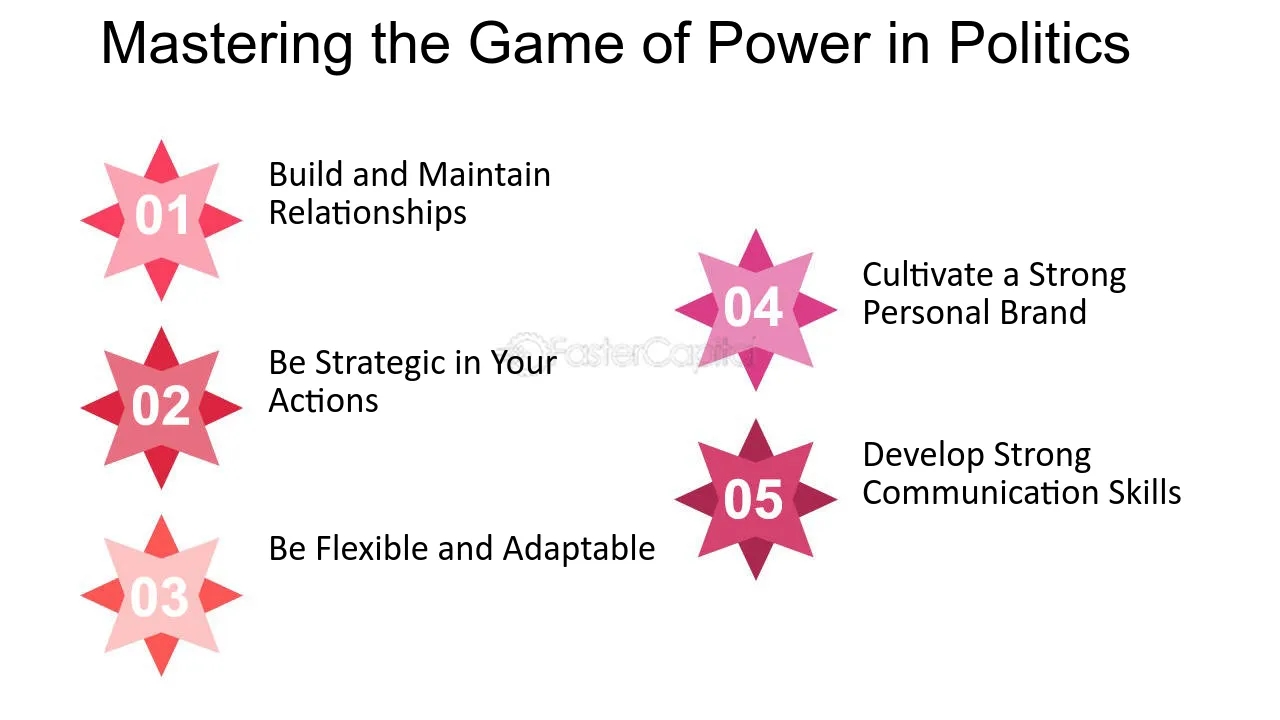 Mastering the Game of Power in Politics

01
Build and Maintain Relationships

02
Be Strategic in Your Actions

03
Be Flexible and Adaptable

04
Cultivate a Strong Personal Brand

05
Develop Strong Communication Skills

FasterCapital